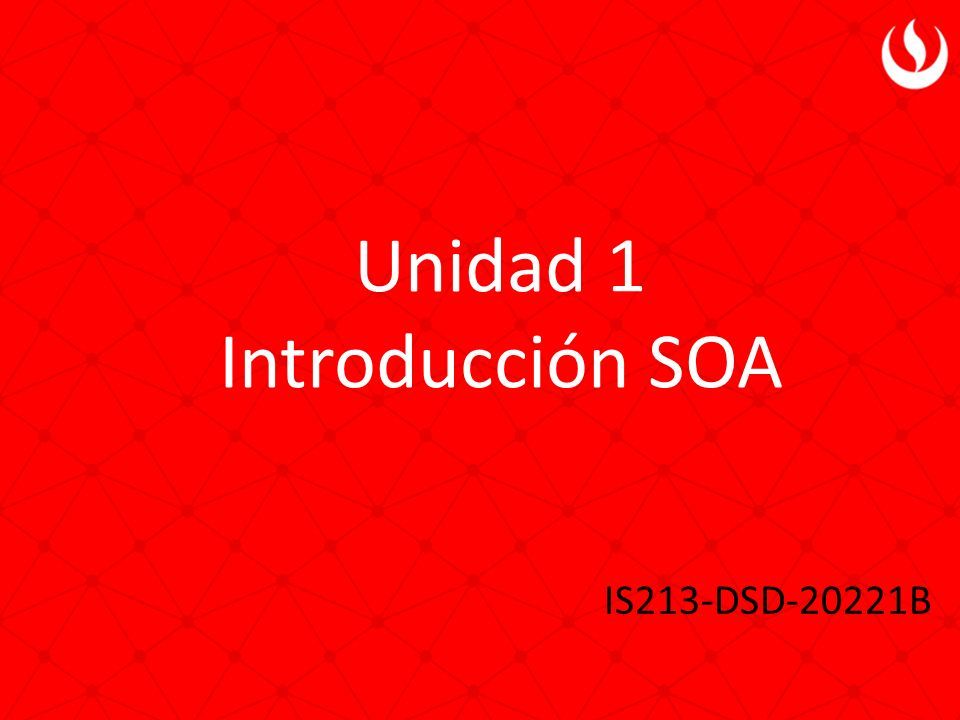 Unidad 1
Introducción SOA

IS213-DSD-20221B